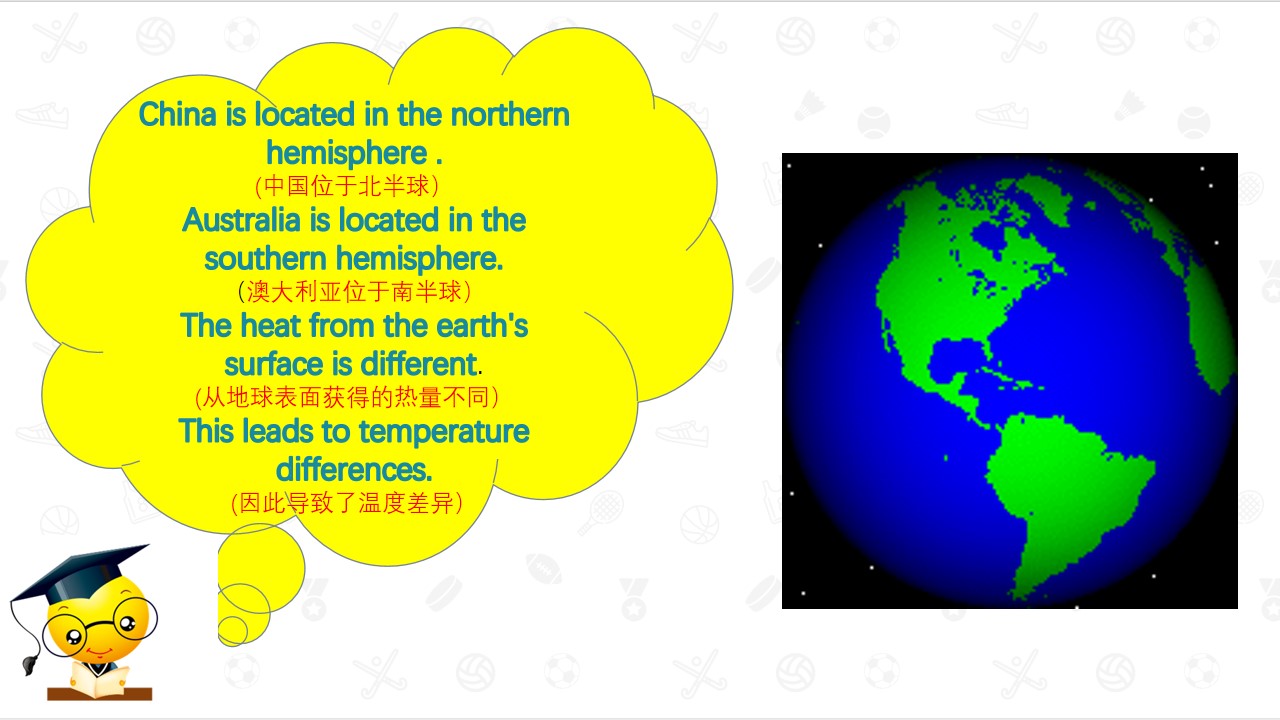 China is located in the northern hemisphere .

(中国位于北半球)

Australia is located in the southern hemisphere.

(澳大利亚位于南半球)

The heat from the earth's surface is different.

(从地球表面获得的热量不同)

This leads to temperature differences.

(因此导致了温度差异)